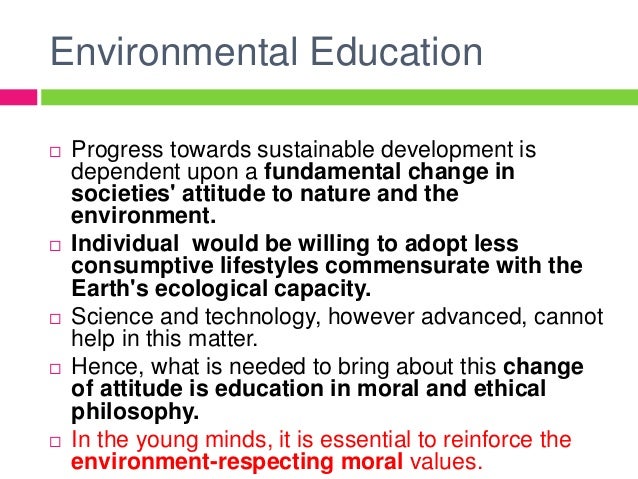 Environmental Education

□ Progress towards sustainable development is dependent upon a fundamental change in societies' attitude to nature and the environment.

□ Individual  would be willing to adopt less consumptive lifestyles commensurate with the Earth's ecological capacity.

□ Science and technology, however advanced, cannot help in this matter.

□ Hence, what is needed to bring about this change of attitude is education in moral and ethical philosophy.

□ In the young minds, it is essential to reinforce the environment-respecting moral values.